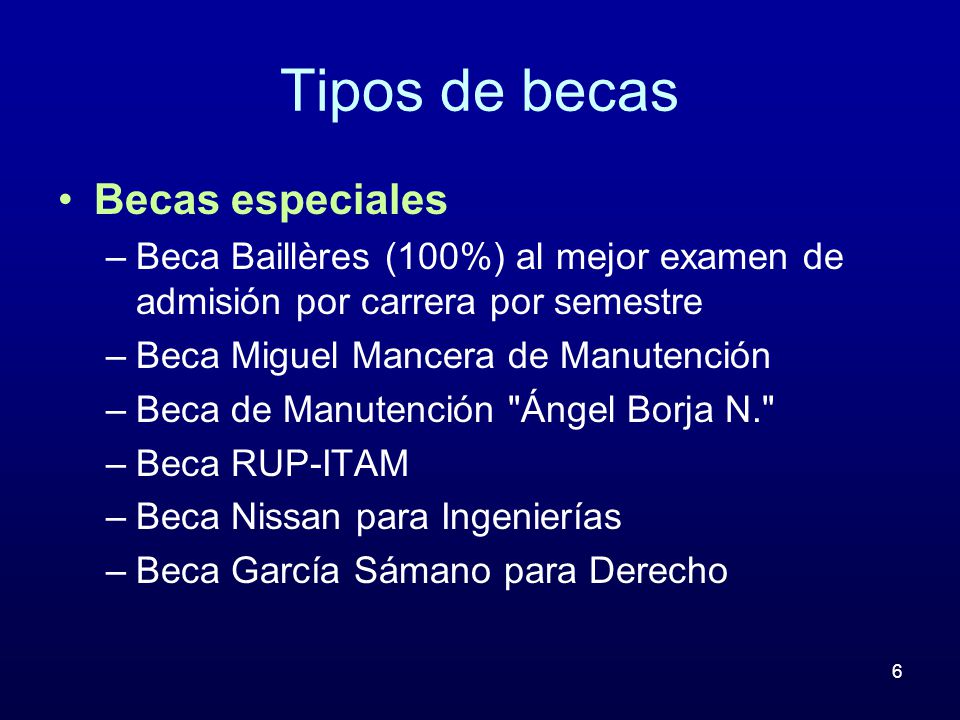 Tipos de becas

• Becas especiales
– Beca Baillères (100%) al mejor examen de admisión por carrera por semestre
– Beca Miguel Mancera de Manutención
– Beca de Manutención "Ángel Borja N."
– Beca RUP-ITAM
– Beca Nissan para Ingenierías
– Beca García Sámano para Derecho

6